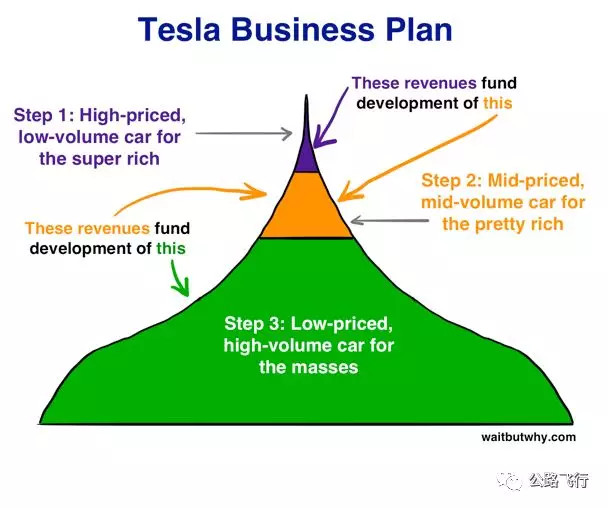 Tesla Business Plan

These revenues fund development of this

Step 1: High-priced, low-volume car for the super rich

Step 2: Mid-priced, mid-volume car for the pretty rich

These revenues fund development of this

Step 3: Low-priced, high-volume car for the masses

waitbutwhy.com

公路飞行